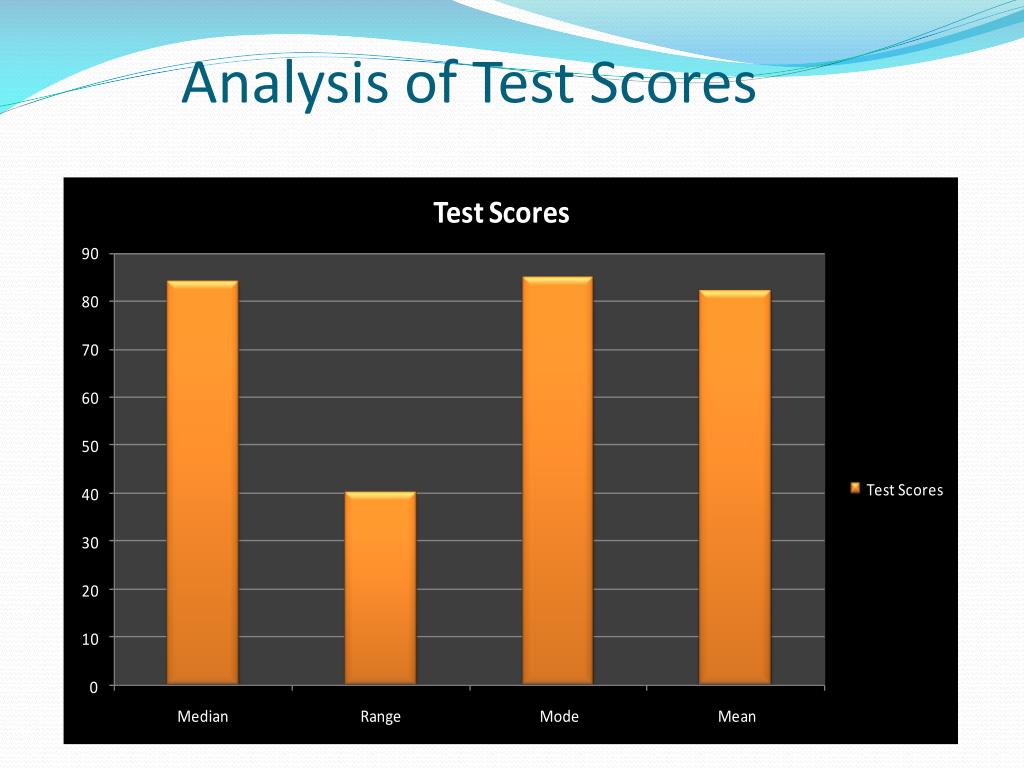 Analysis of Test Scores

Test Scores

90
80
70
60
50
40
30
20
10
0

Median
Range
Mode
Mean

Test Scores